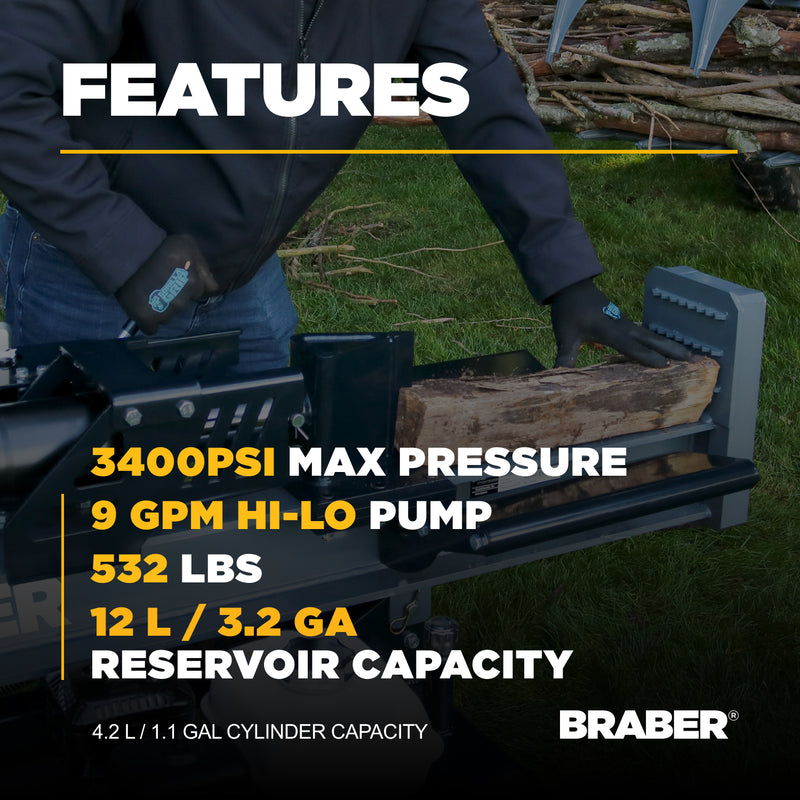 FEATURES

3400PSI MAX PRESSURE
9 GPM HI-LO PUMP
532 LBS
12 L / 3.2 GA
RESERVOIR CAPACITY

4.2 L / 1.1 GAL CYLINDER CAPACITY

BRABER®